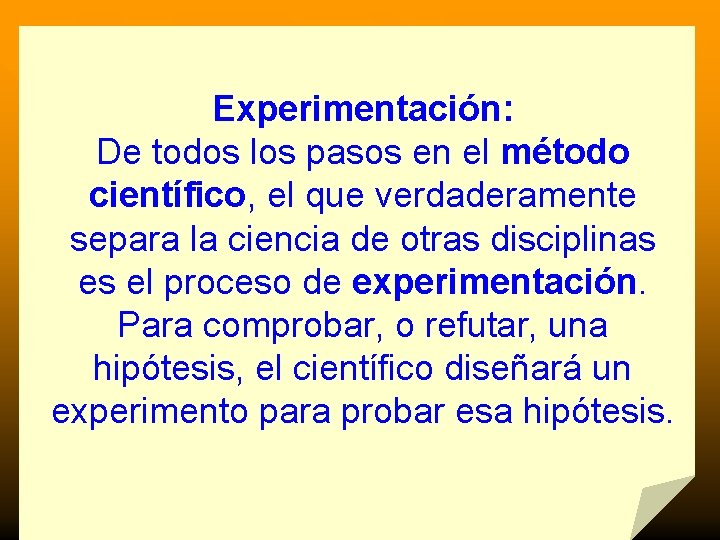 Experimentación:
De todos los pasos en el método científico, el que verdaderamente separa la ciencia de otras disciplinas es el proceso de experimentación. Para comprobar, o refutar, una hipótesis, el científico diseñará un experimento para probar esa hipótesis.